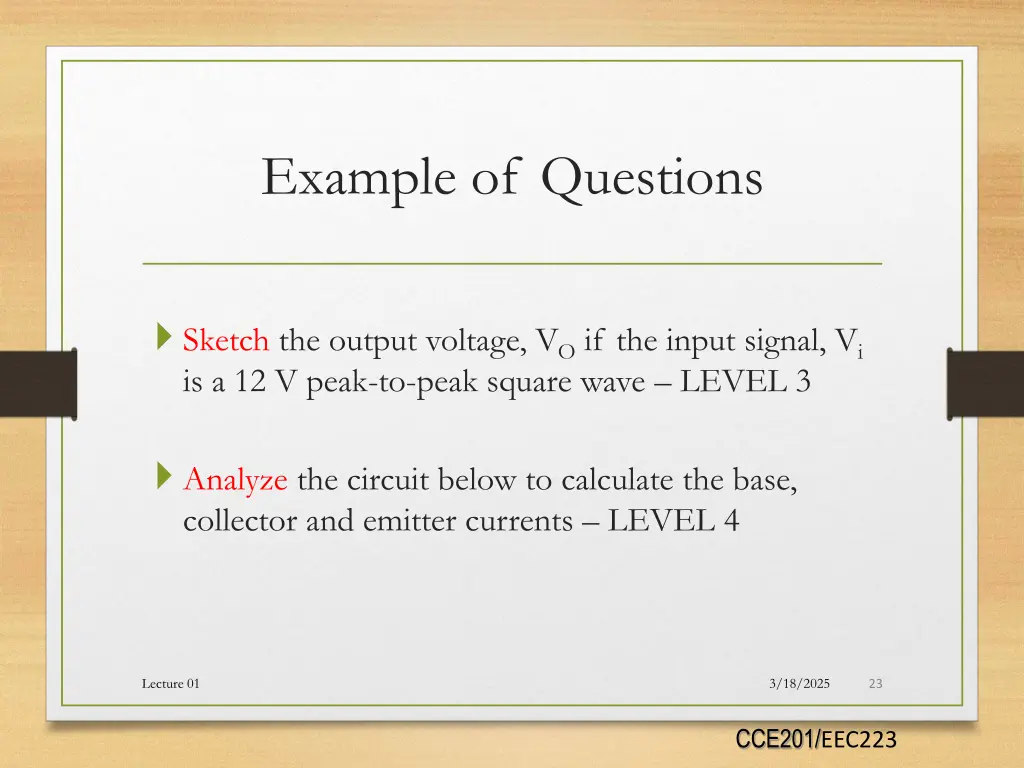 Example of Questions

Sketch the output voltage, $V_O$ if the input signal, $V_i$ is a 12 V peak-to-peak square wave – LEVEL 3

Analyze the circuit below to calculate the base, collector and emitter currents – LEVEL 4

Lecture 01

3/18/2025

23

CCE201/EEC223